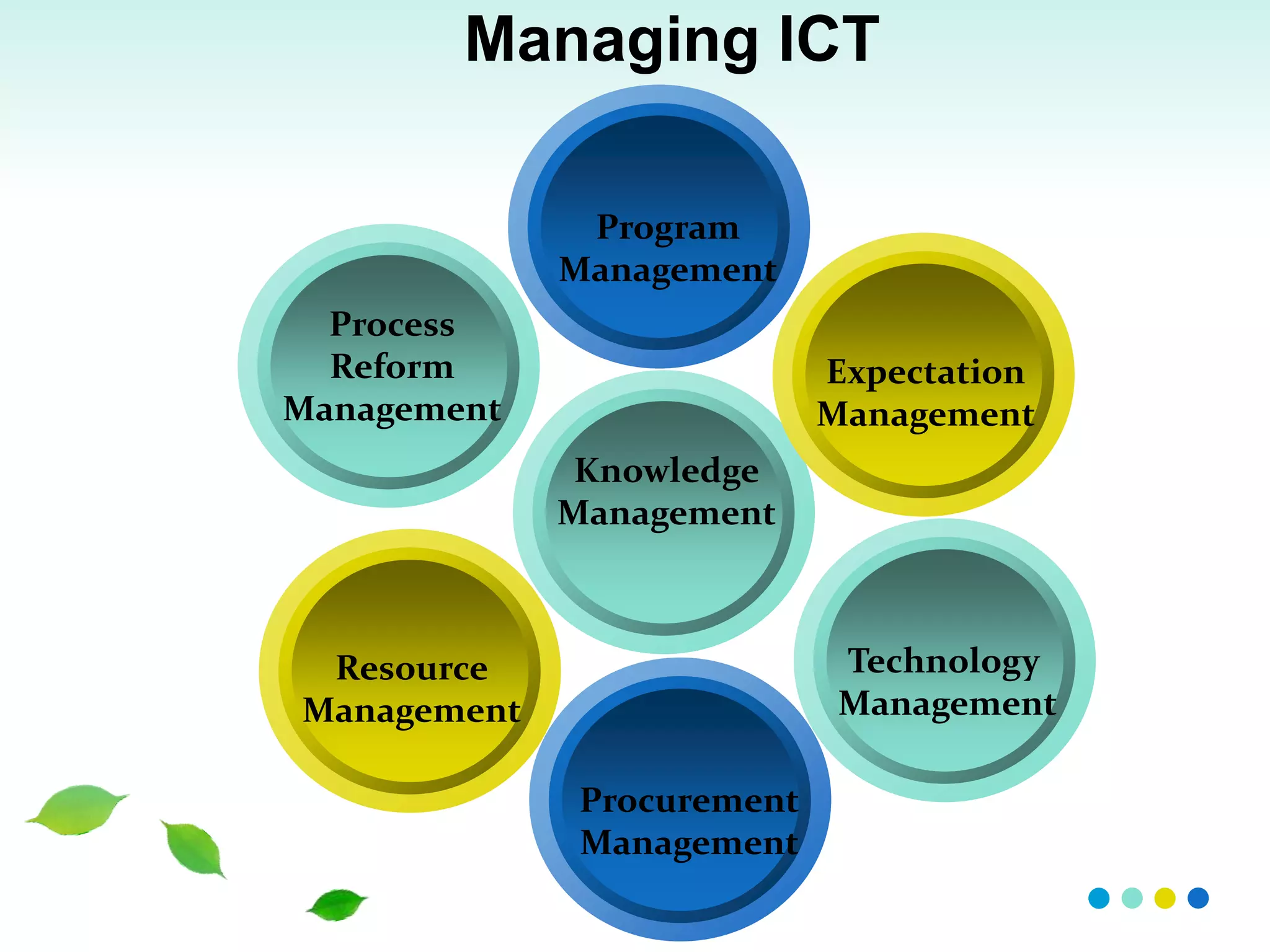 Managing ICT

Program Management

Process Reform Management

Expectation Management

Knowledge Management

Resource Management

Technology Management

Procurement Management